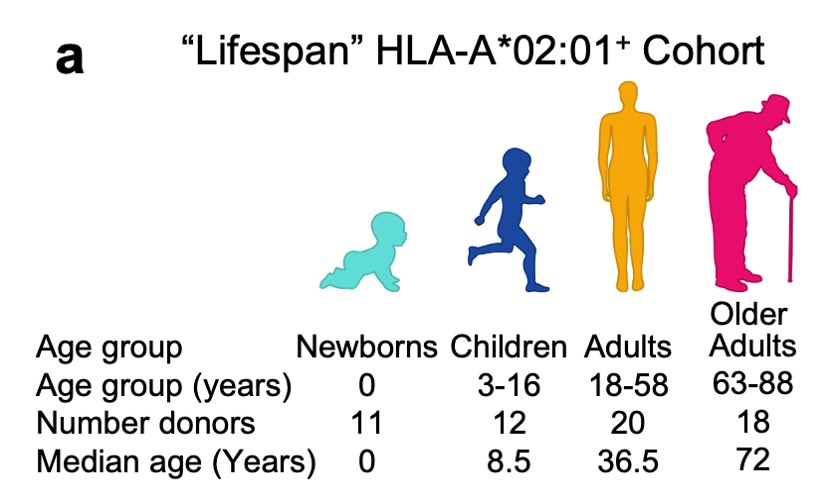 a

“Lifespan” HLA-A*02:01$^+$ Cohort

| Age group | Newborns | Children | Adults | Older Adults |
|---|---|---|---|---|
| Age group (years) | 0 | 3-16 | 18-58 | 63-88 |
| Number donors | 11 | 12 | 20 | 18 |
| Median age (Years) | 0 | 8.5 | 36.5 | 72 |